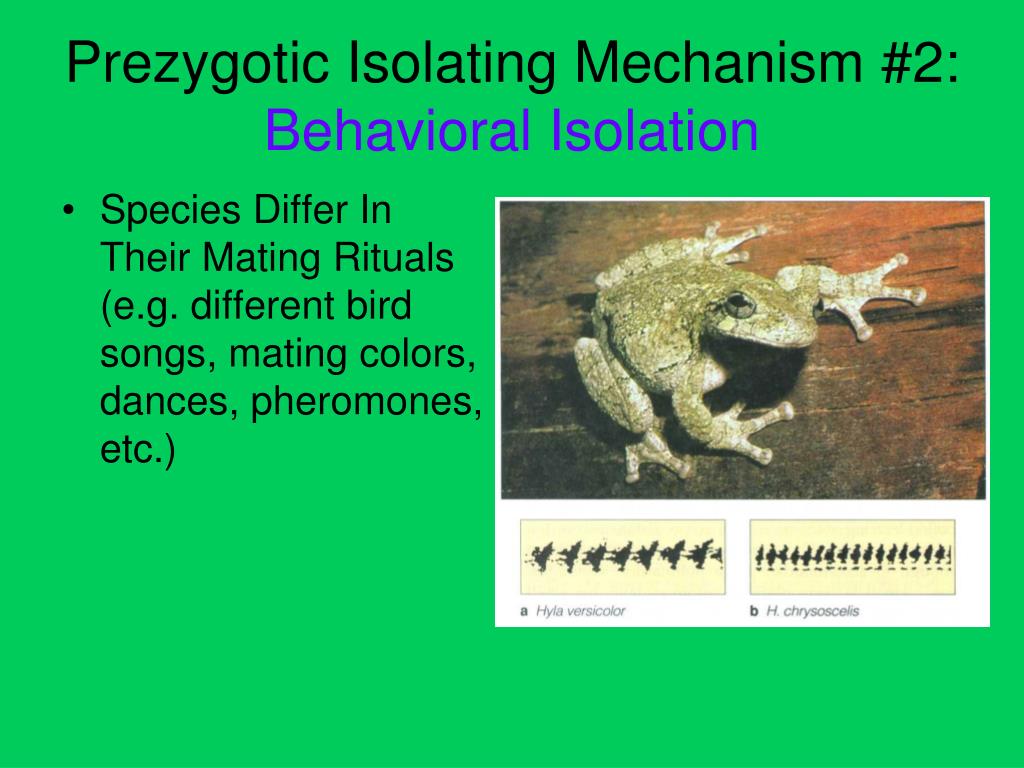 Prezygotic Isolating Mechanism #2: Behavioral Isolation

• Species Differ In Their Mating Rituals (e.g. different bird songs, mating colors, dances, pheromones, etc.)

a Hyla versicolor

b H. chrysoscelis